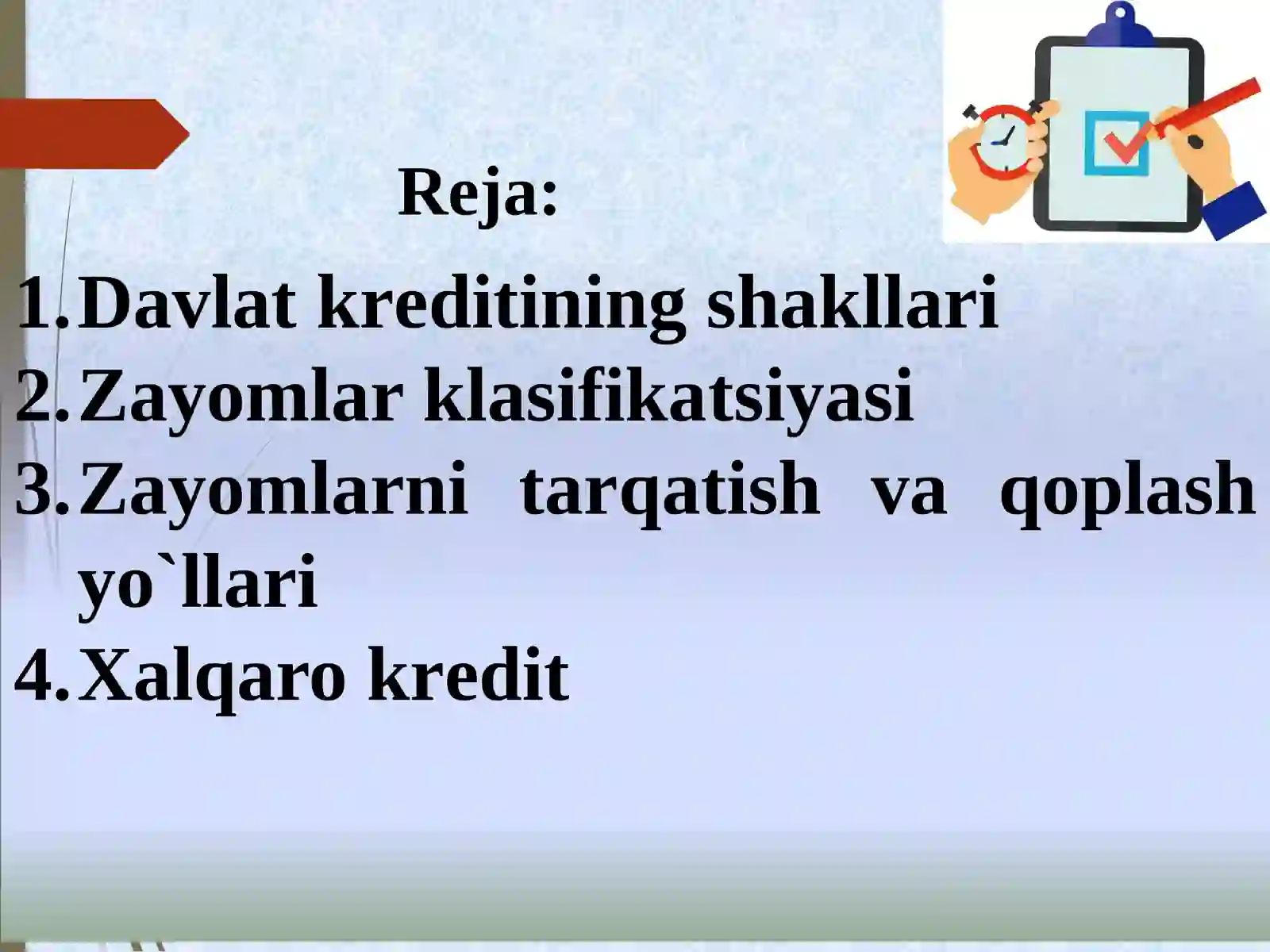 Reja:

1. Davlat kreditining shakllari
2. Zayomlar klasifikatsiyasi
3. Zayomlarni tarqatish va qoplash yo`llari
4. Xalqaro kredit